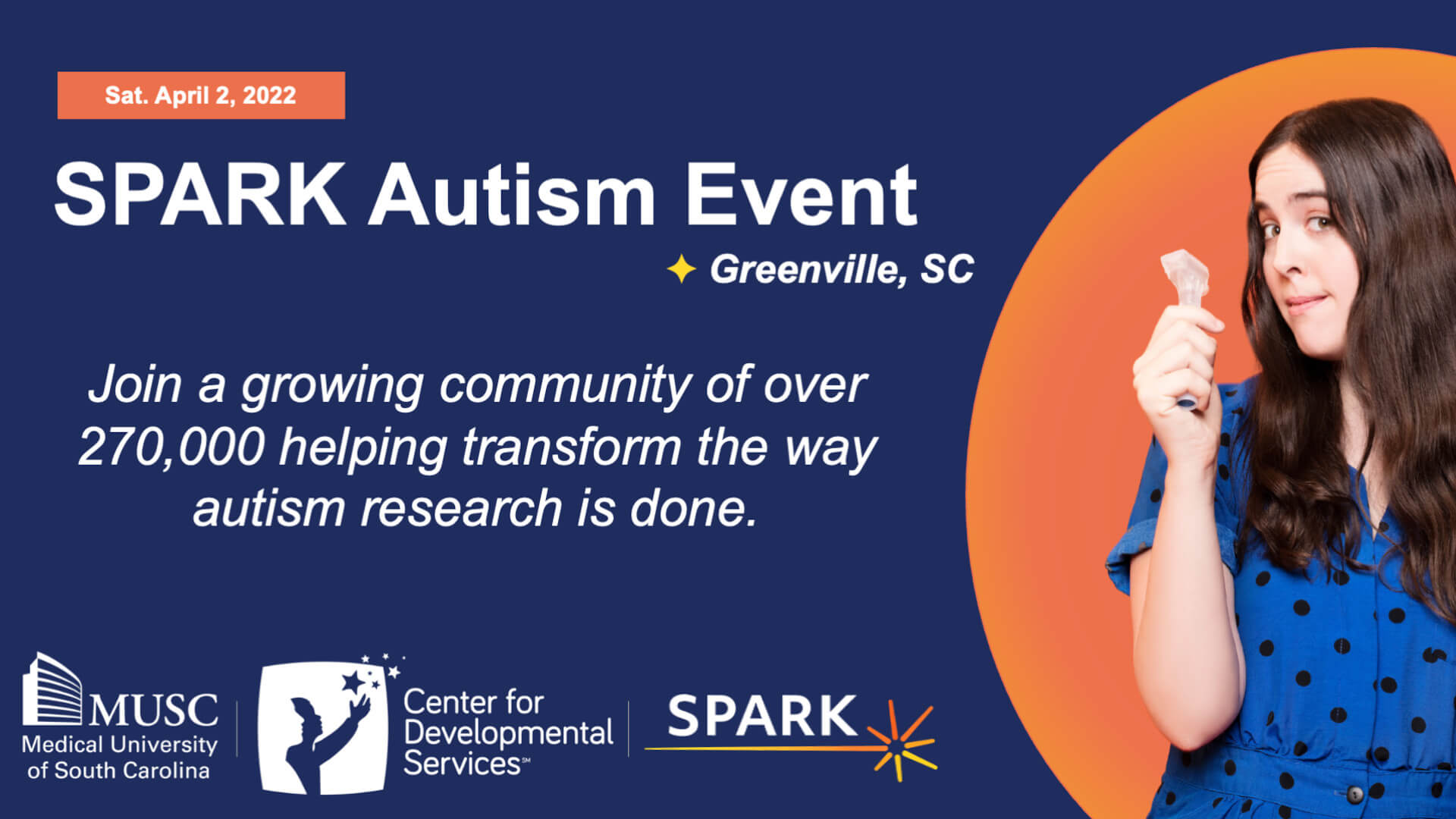 Sat. April 2, 2022

SPARK Autism Event

Greenville, SC

Join a growing community of over 270,000 helping transform the way autism research is done.

MUSC
Medical University of South Carolina

Center for Developmental Services℠

SPARK